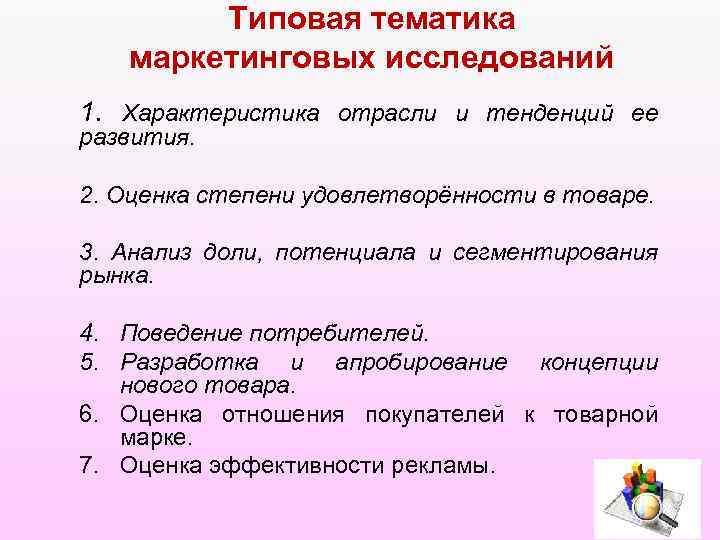 Типовая тематика маркетинговых исследований

1. Характеристика отрасли и тенденций ее развития.

2. Оценка степени удовлетворённости в товаре.

3. Анализ доли, потенциала и сегментирования рынка.

4. Поведение потребителей.
5. Разработка и апробирование концепции нового товара.
6. Оценка отношения покупателей к товарной марке.
7. Оценка эффективности рекламы.